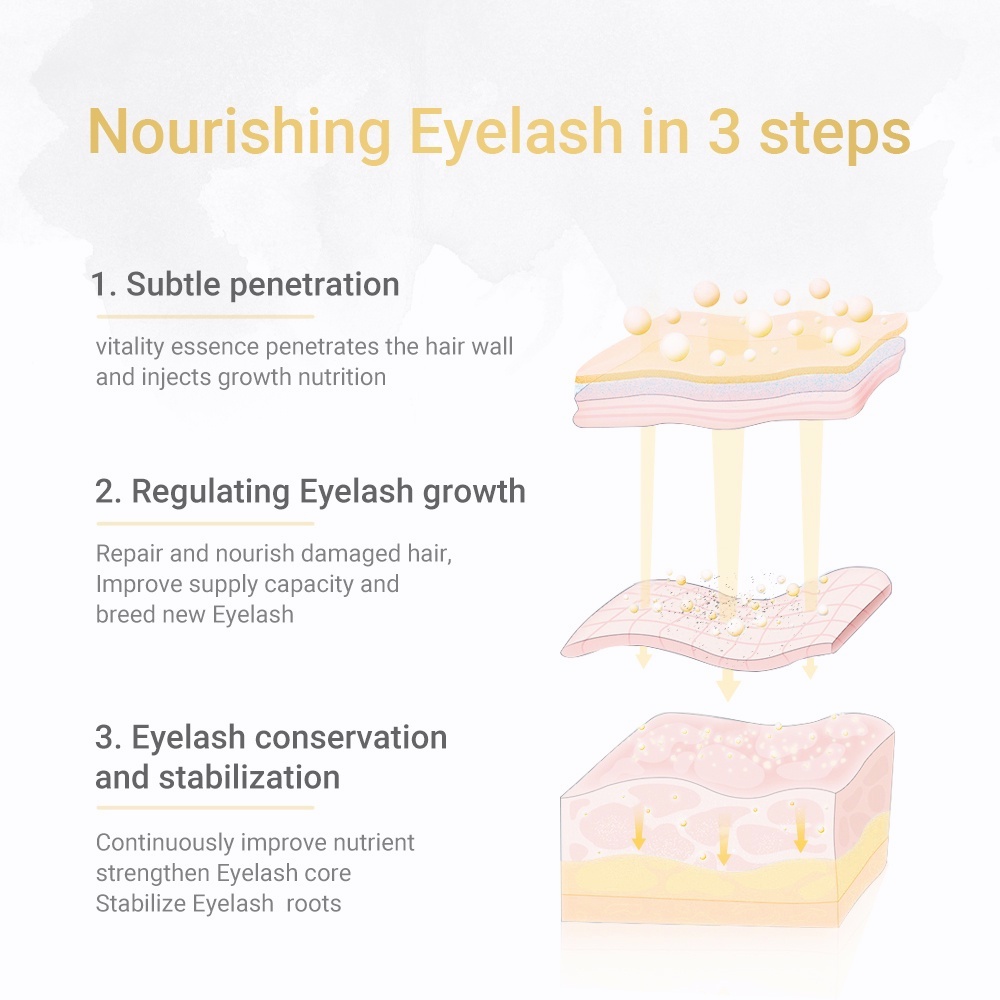 Nourishing Eyelash in 3 steps

1. Subtle penetration

vitality essence penetrates the hair wall and injects growth nutrition

2. Regulating Eyelash growth

Repair and nourish damaged hair, Improve supply capacity and breed new Eyelash

3. Eyelash conservation and stabilization

Continuously improve nutrient strengthen Eyelash core Stabilize Eyelash roots